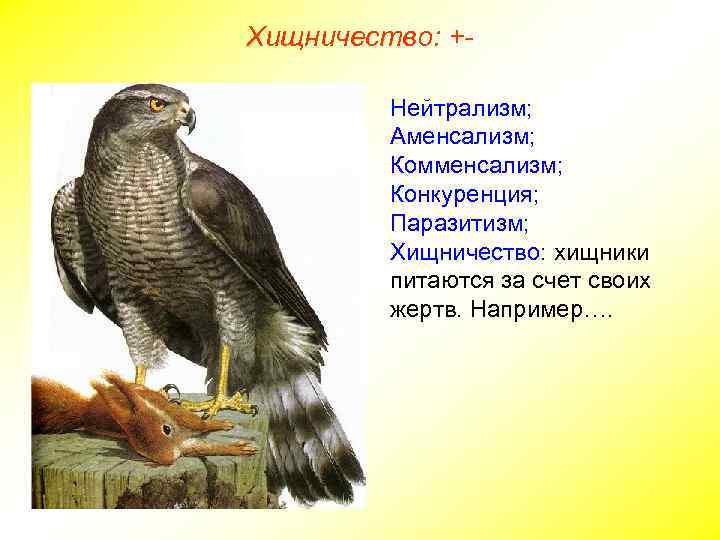 Хищничество: +-

Нейтрализм;
Аменсализм;
Комменсализм;
Конкуренция;
Паразитизм;
Хищничество: хищники питаются за счет своих жертв. Например….